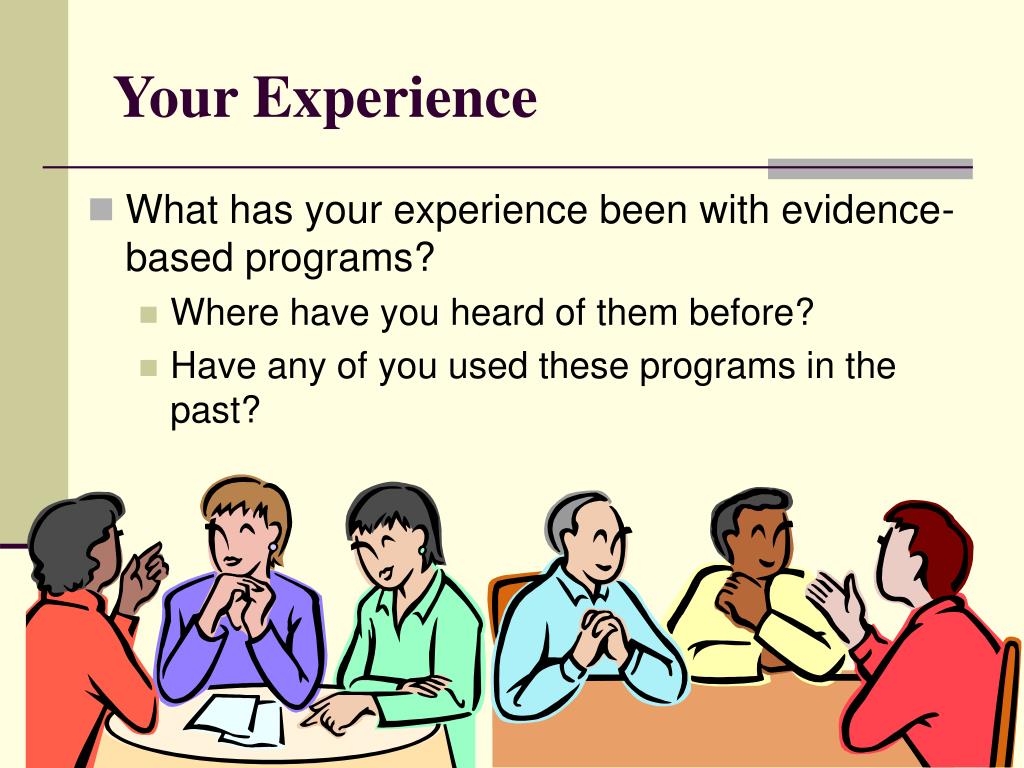 Your Experience

What has your experience been with evidence-based programs?

Where have you heard of them before?

Have any of you used these programs in the past?